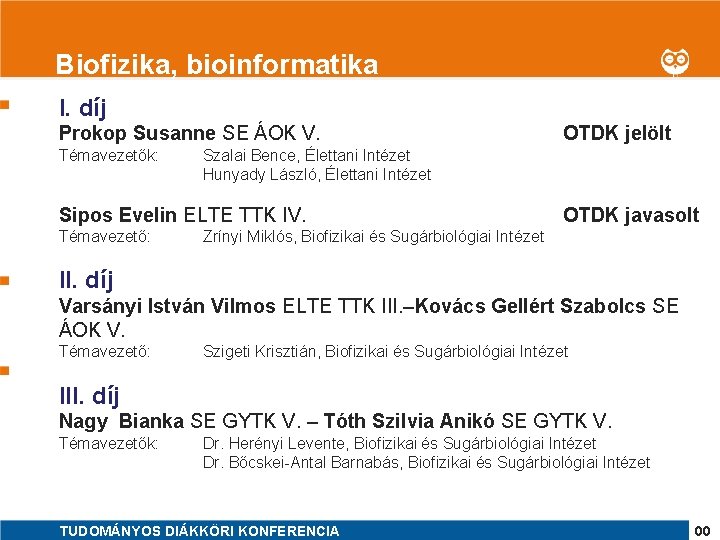 Biofizika, bioinformatika

I. díj

Prokop Susanne SE ÁOK V. OTDK jelölt

Témavezetők: Szalai Bence, Élettani Intézet
Hunyady László, Élettani Intézet

Sipos Evelin ELTE TTK IV. OTDK javasolt

Témavezető: Zrínyi Miklós, Biofizikai és Sugárbiológiai Intézet

II. díj

Varsányi István Vilmos ELTE TTK III.–Kovács Gellért Szabolcs SE ÁOK V.

Témavezető: Szigeti Krisztián, Biofizikai és Sugárbiológiai Intézet

III. díj

Nagy Bianka SE GYTK V. – Tóth Szilvia Anikó SE GYTK V.

Témavezetők: Dr. Herényi Levente, Biofizikai és Sugárbiológiai Intézet
Dr. Bőcskei-Antal Barnabás, Biofizikai és Sugárbiológiai Intézet

TUDOMÁNYOS DIÁKKÖRI KONFERENCIA
00